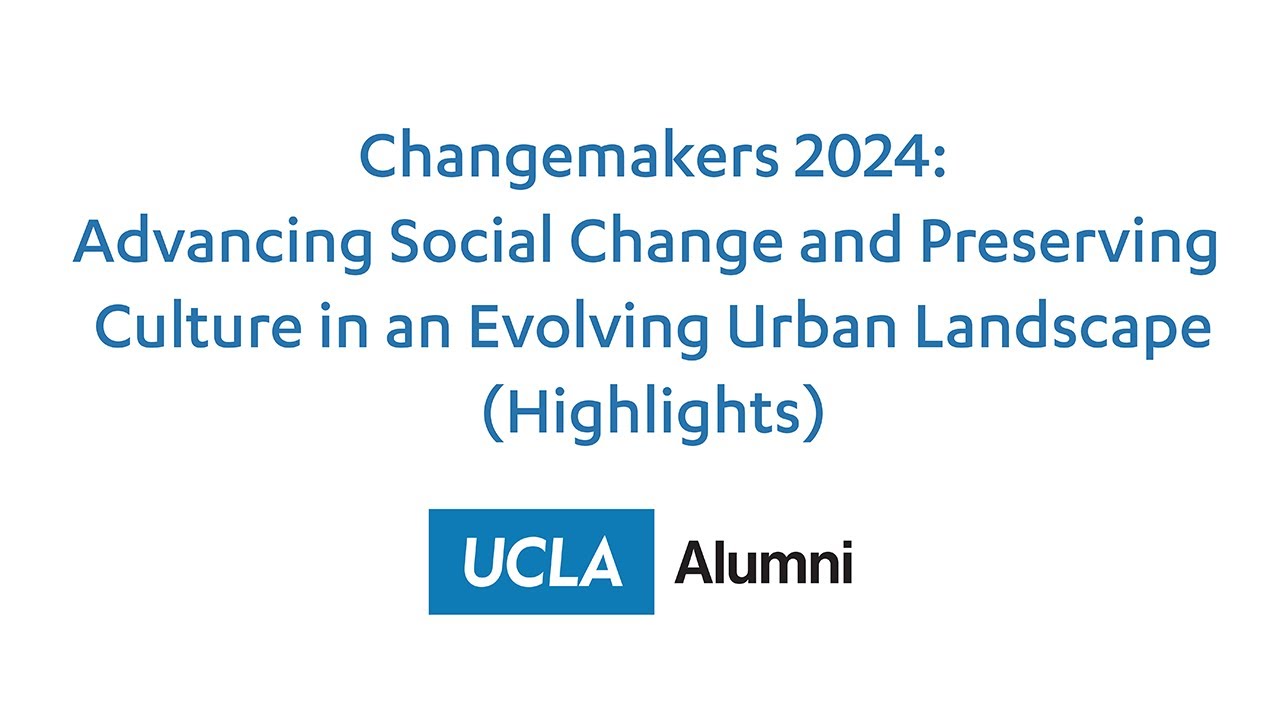 Changemakers 2024:
Advancing Social Change and Preserving Culture in an Evolving Urban Landscape
(Highlights)

UCLA Alumni